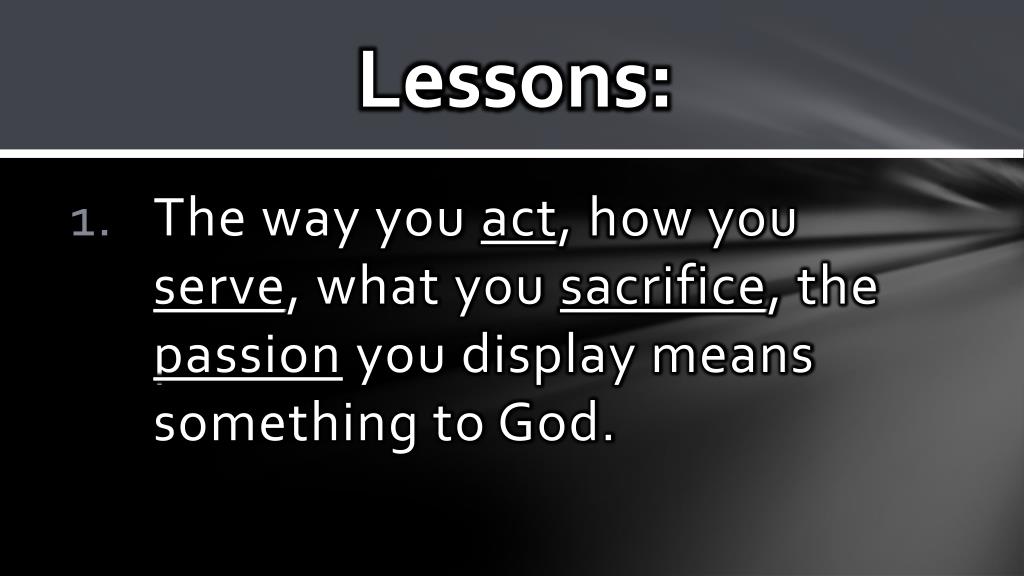 Lessons:

1. The way you act, how you serve, what you sacrifice, the passion you display means something to God.